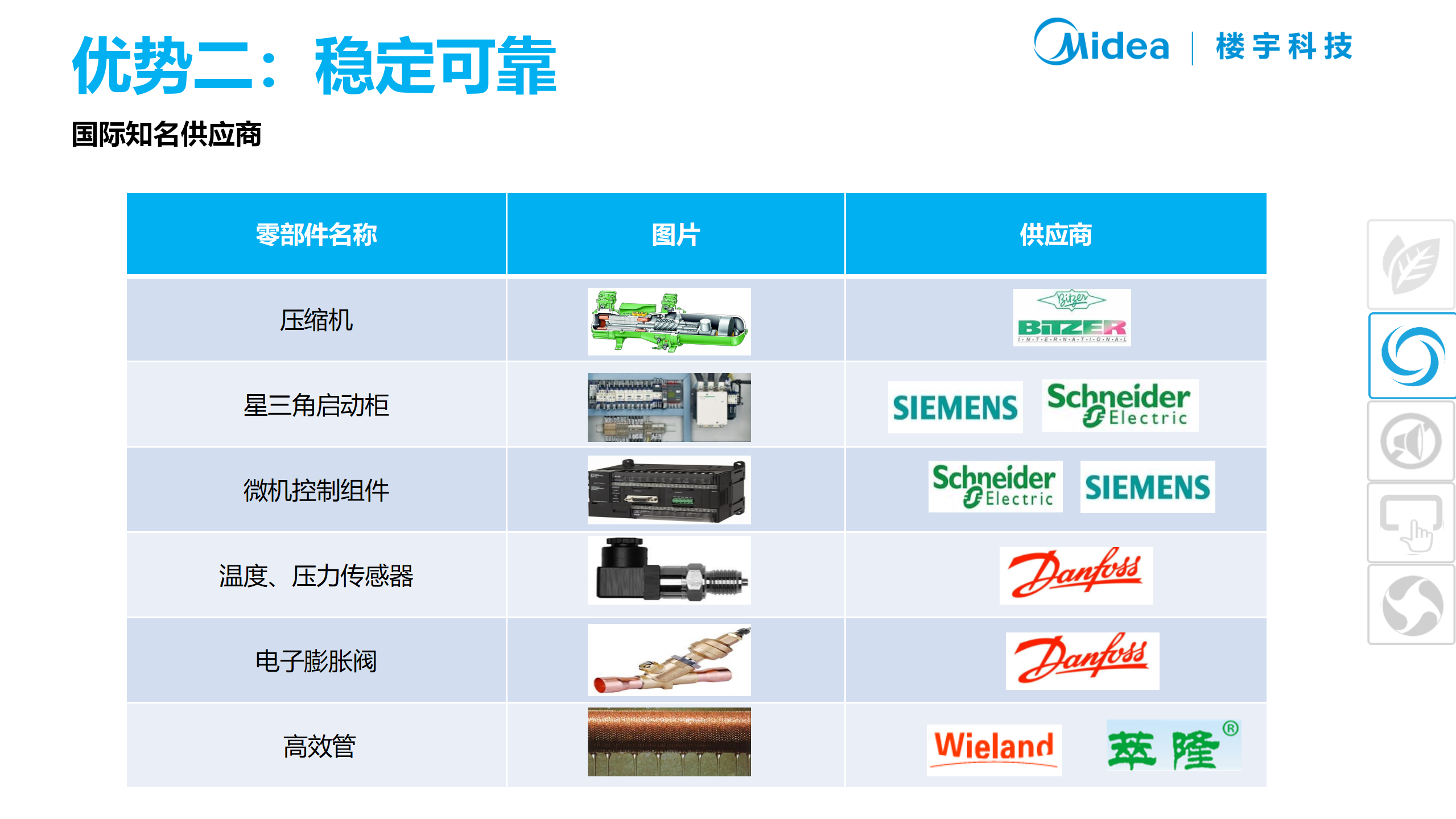 优势二：稳定可靠

Midea | 楼宇科技

国际知名供应商

| 零部件名称 | 图片 | 供应商 |
|---|---|---|
| 压缩机 | | Bitzer BITZER INTERNATIONAL |
| 星三角启动柜 | | SIEMENS Schneider Electric |
| 微机控制组件 | | Schneider Electric SIEMENS |
| 温度、压力传感器 | | Danfoss |
| 电子膨胀阀 | | Danfoss |
| 高效管 | | Wieland 萃隆® |